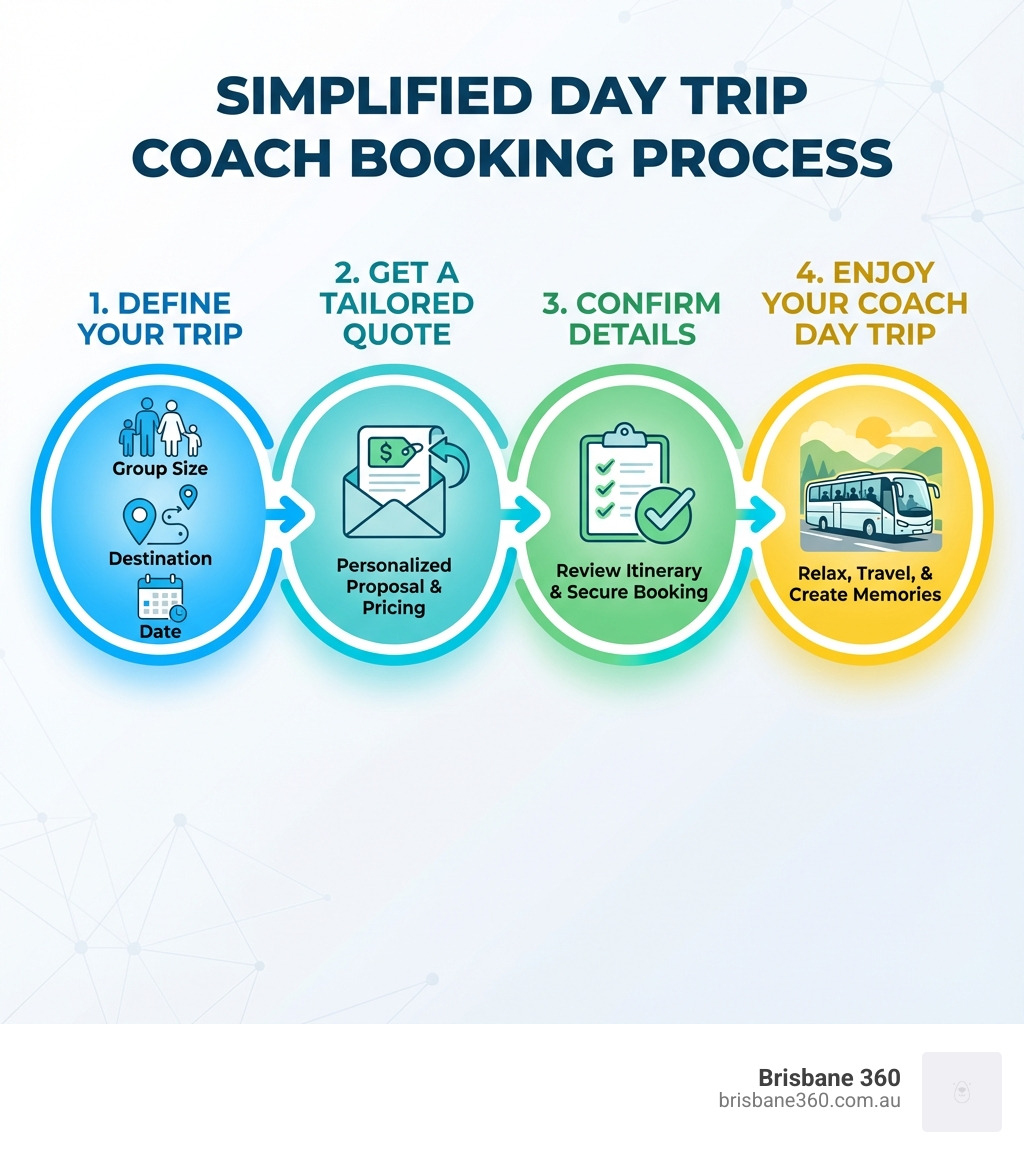 SIMPLIFIED DAY TRIP COACH BOOKING PROCESS

1. DEFINE YOUR TRIP

Group Size

Destination

Date

2. GET A TAILORED QUOTE

$

Personalized Proposal & Pricing

3. CONFIRM DETAILS

Review Itinerary & Secure Booking

4. ENJOY YOUR COACH DAY TRIP

Relax, Travel, & Create Memories

Brisbane 360
brisbane360.com.au